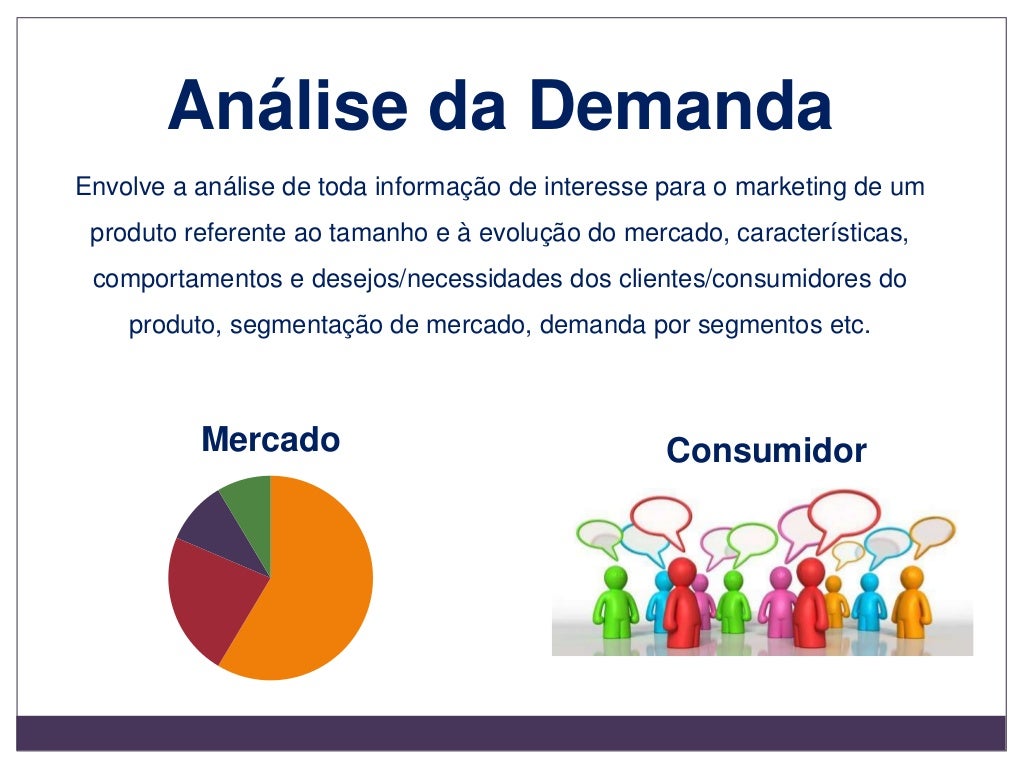 Análise da Demanda

Envolve a análise de toda informação de interesse para o marketing de um produto referente ao tamanho e à evolução do mercado, características, comportamentos e desejos/necessidades dos clientes/consumidores do produto, segmentação de mercado, demanda por segmentos etc.

Mercado

Consumidor